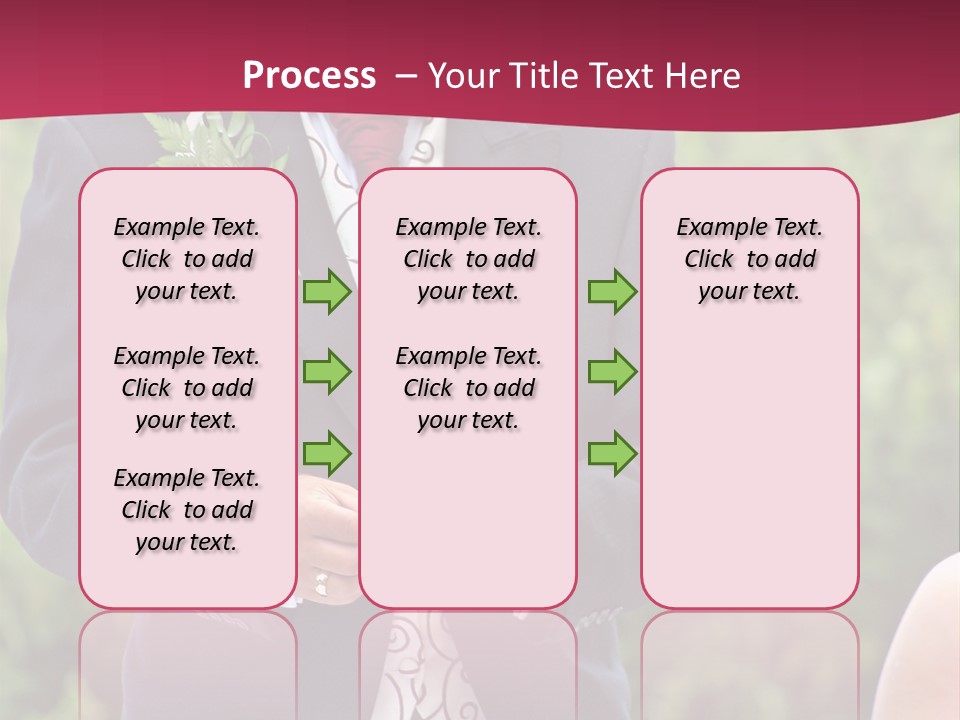 Process – Your Title Text Here

Example Text. Click to add your text.

Example Text. Click to add your text.

Example Text. Click to add your text.

Example Text. Click to add your text.

Example Text. Click to add your text.

Example Text. Click to add your text.